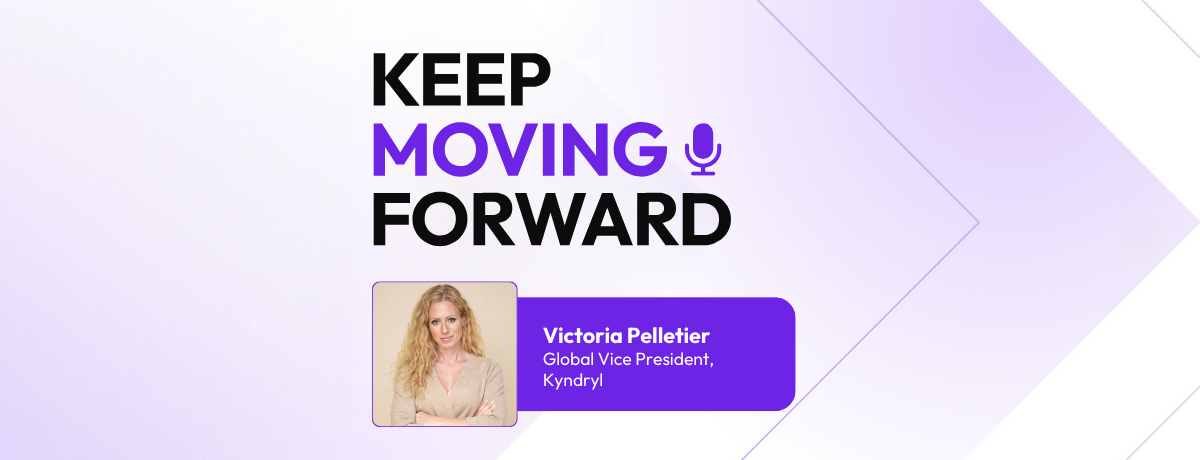 KEEP
MOVING
FORWARD

Victoria Pelletier
Global Vice President,
Kyndryl